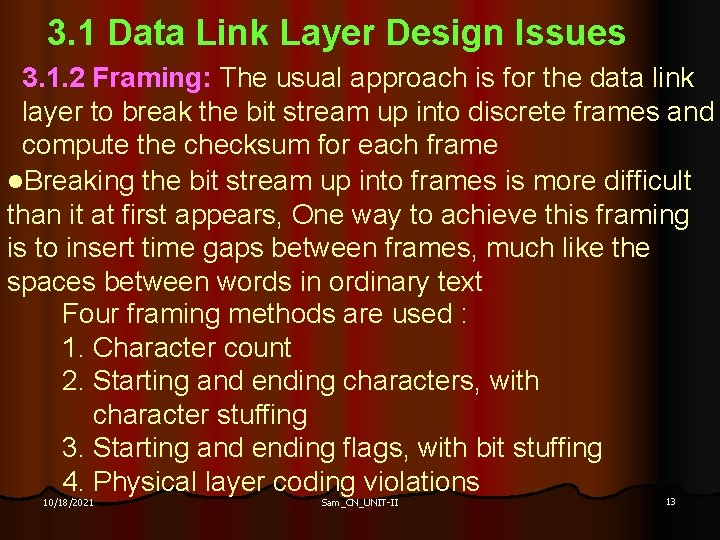 3.1 Data Link Layer Design Issues

3.1.2 Framing: The usual approach is for the data link layer to break the bit stream up into discrete frames and compute the checksum for each frame

●Breaking the bit stream up into frames is more difficult than it at first appears, One way to achieve this framing is to insert time gaps between frames, much like the spaces between words in ordinary text

Four framing methods are used :
1. Character count
2. Starting and ending characters, with character stuffing
3. Starting and ending flags, with bit stuffing
4. Physical layer coding violations

10/18/2021 Sam_CN_UNIT-II 13